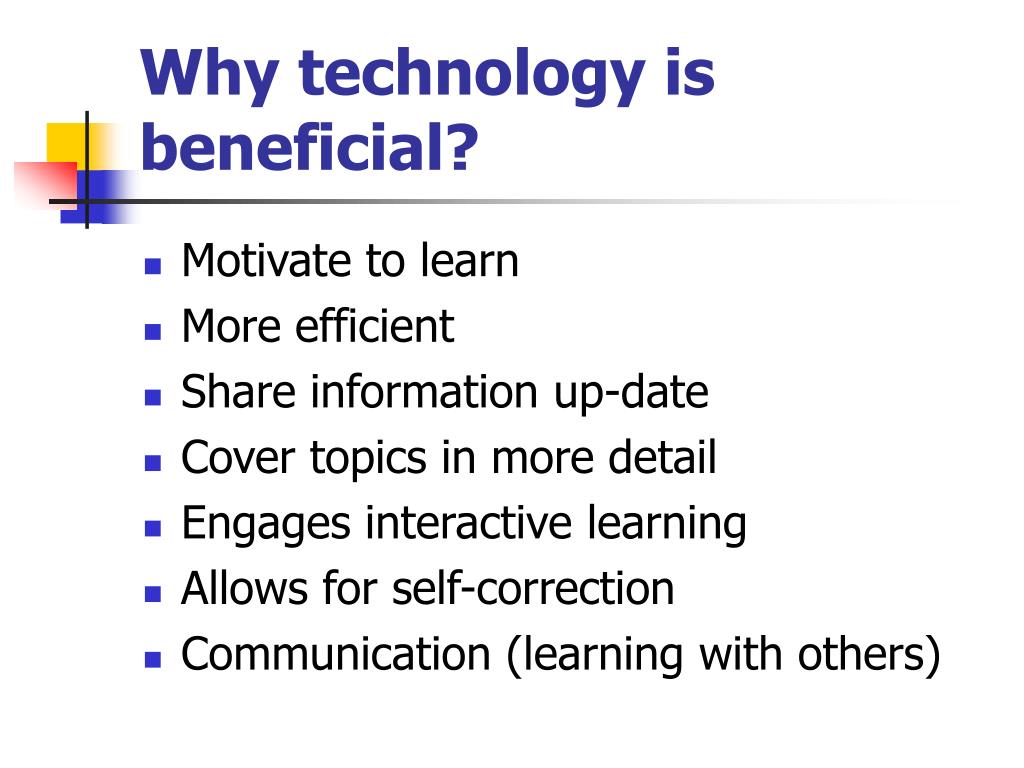 Why technology is beneficial?

- Motivate to learn
- More efficient
- Share information up-date
- Cover topics in more detail
- Engages interactive learning
- Allows for self-correction
- Communication (learning with others)